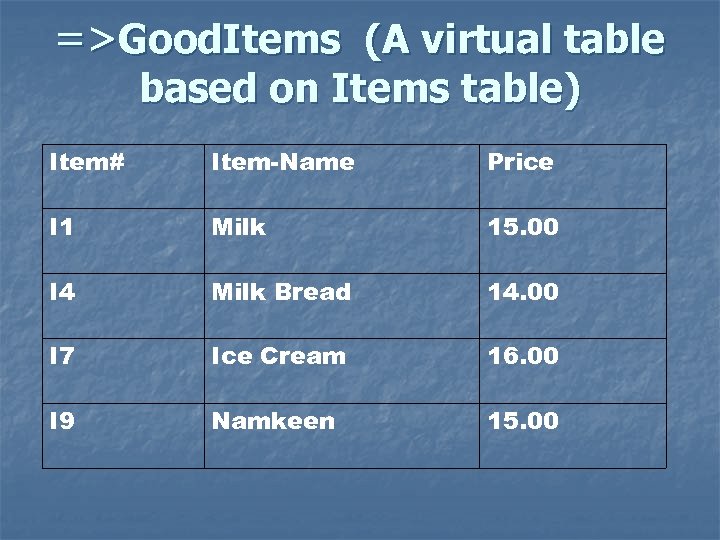 =>GoodItems (A virtual table based on Items table)

| Item# | Item-Name | Price |
|---|---|---|
| I1 | Milk | 15.00 |
| I4 | Milk Bread | 14.00 |
| I7 | Ice Cream | 16.00 |
| I9 | Namkeen | 15.00 |